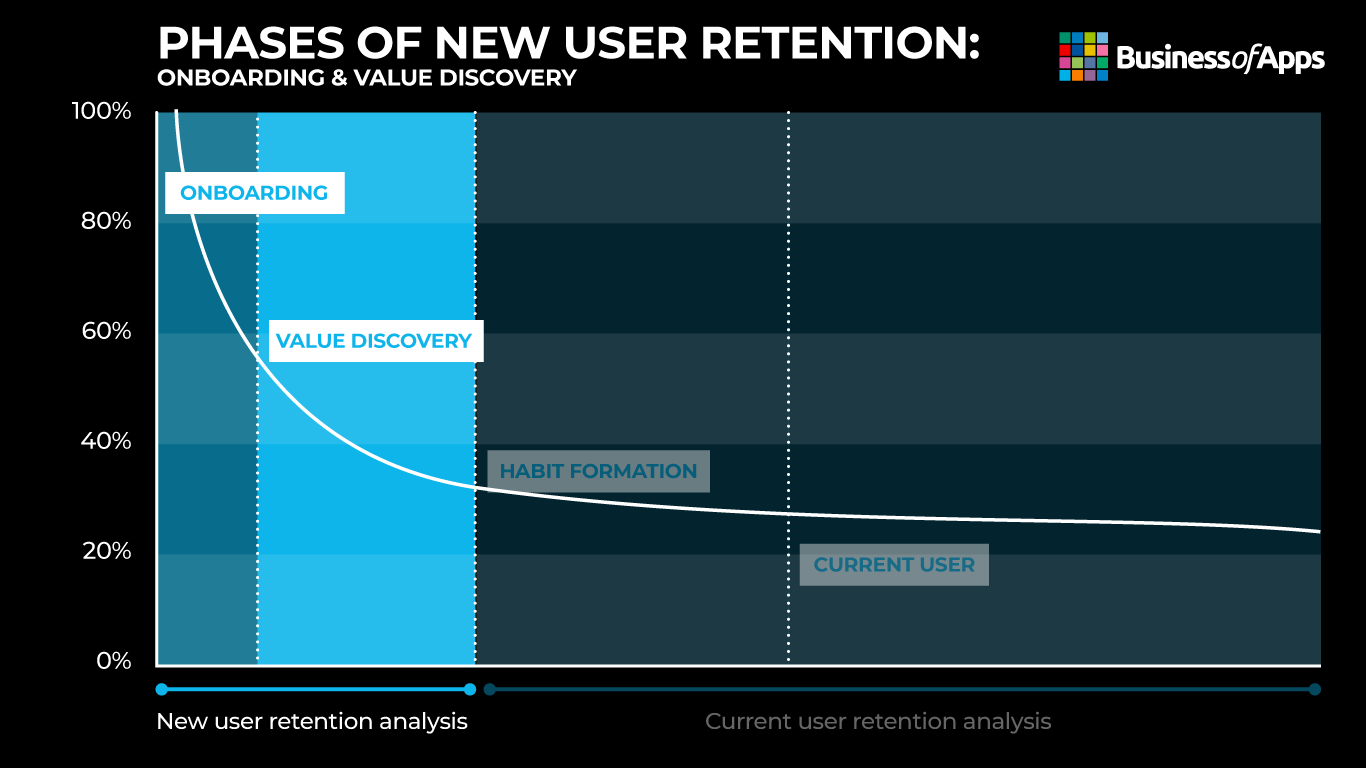 PHASES OF NEW USER RETENTION:
ONBOARDING & VALUE DISCOVERY

BusinessofApps

100%
80%
60%
40%
20%
0%

ONBOARDING
VALUE DISCOVERY
HABIT FORMATION
CURRENT USER

New user retention analysis
Current user retention analysis